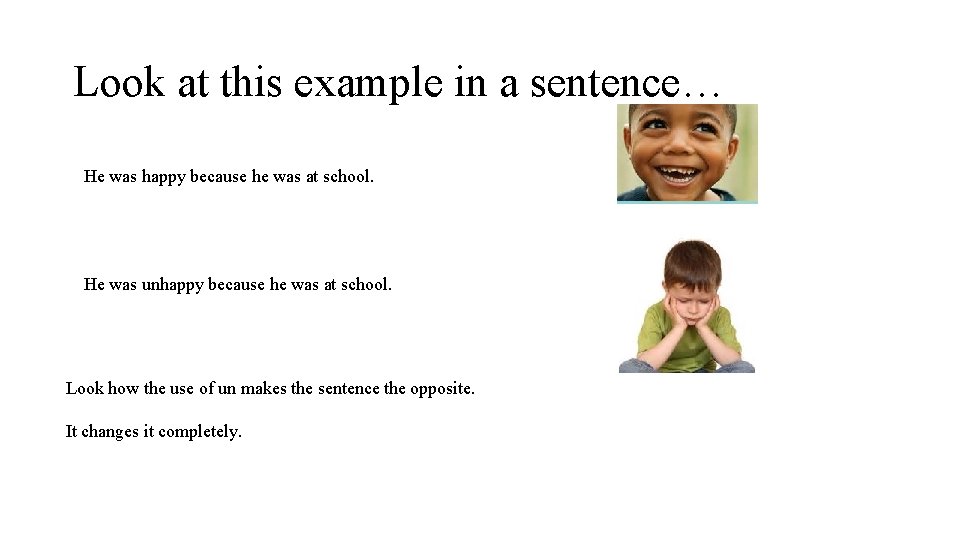 Look at this example in a sentence…

He was happy because he was at school.

He was unhappy because he was at school.

Look how the use of un makes the sentence the opposite.

It changes it completely.